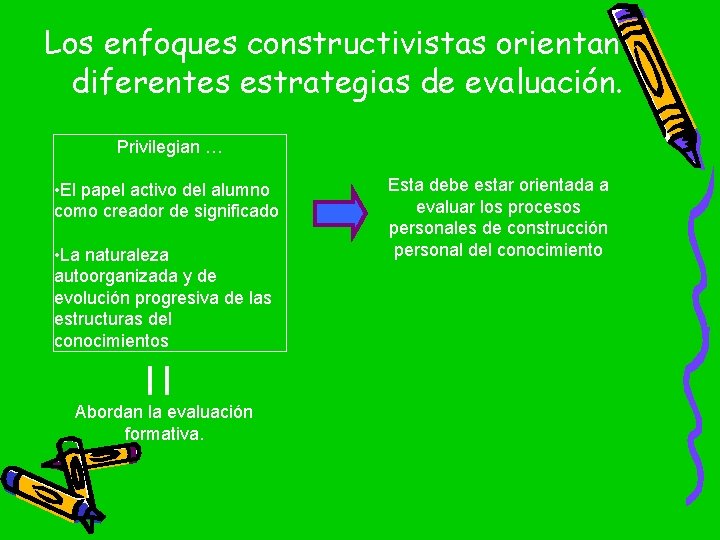 Los enfoques constructivistas orientan diferentes estrategias de evaluación.

Privilegian …

•El papel activo del alumno como creador de significado

•La naturaleza autoorganizada y de evolución progresiva de las estructuras del conocimientos

Abordan la evaluación formativa.

Esta debe estar orientada a evaluar los procesos personales de construcción personal del conocimiento